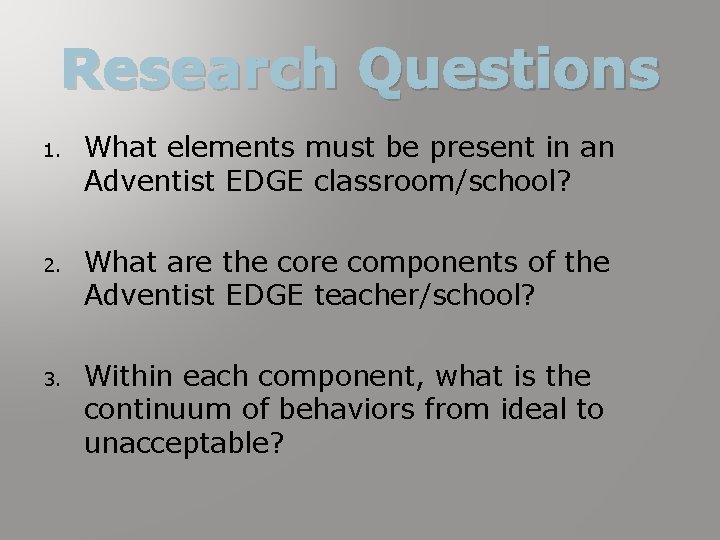 Research Questions

1. What elements must be present in an Adventist EDGE classroom/school?

2. What are the core components of the Adventist EDGE teacher/school?

3. Within each component, what is the continuum of behaviors from ideal to unacceptable?